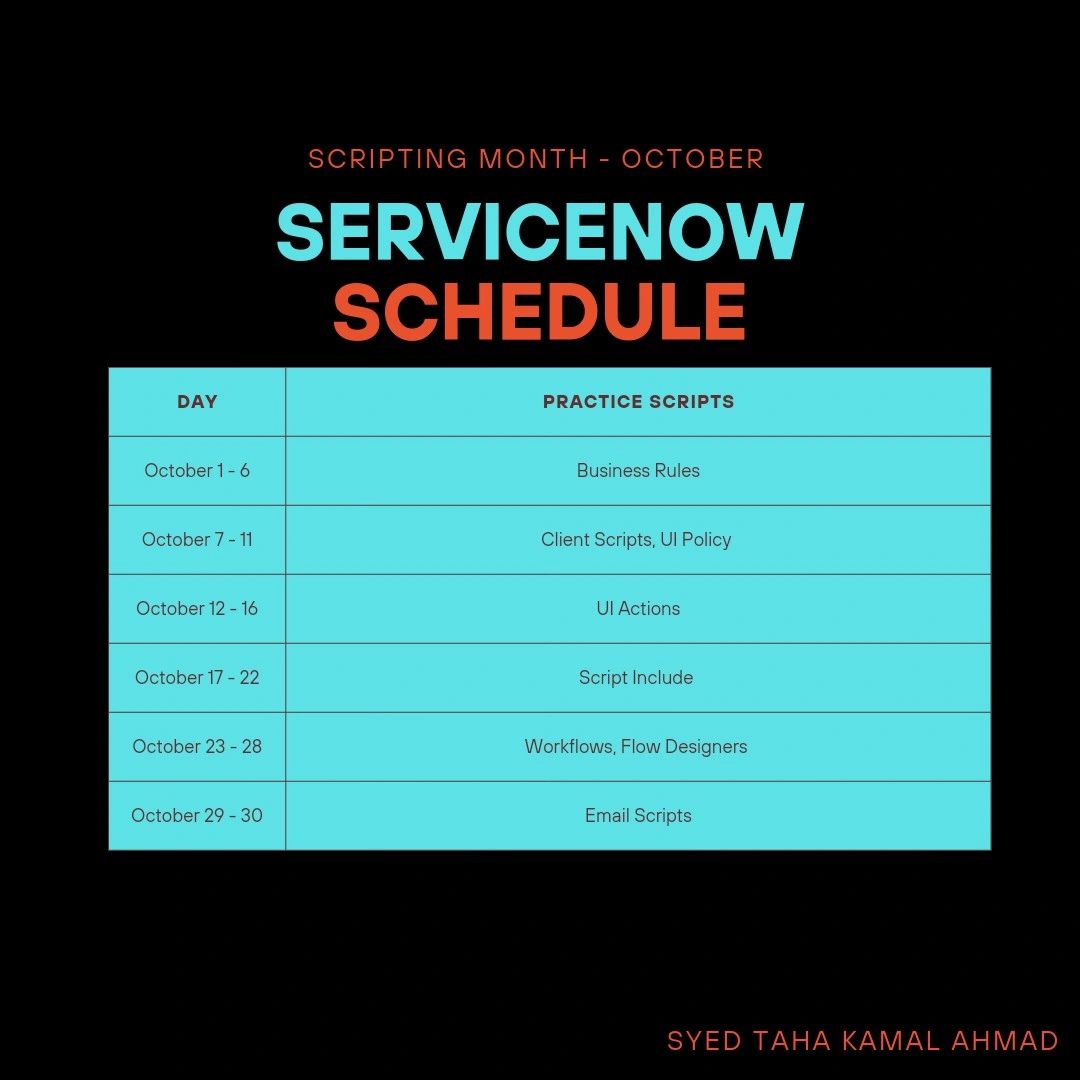 SCRIPTING MONTH - OCTOBER

SERVICENOW SCHEDULE

| DAY | PRACTICE SCRIPTS |
|---|---|
| October 1 - 6 | Business Rules |
| October 7 - 11 | Client Scripts, UI Policy |
| October 12 - 16 | UI Actions |
| October 17 - 22 | Script Include |
| October 23 - 28 | Workflows, Flow Designers |
| October 29 - 30 | Email Scripts |

SYED TAHA KAMAL AHMAD